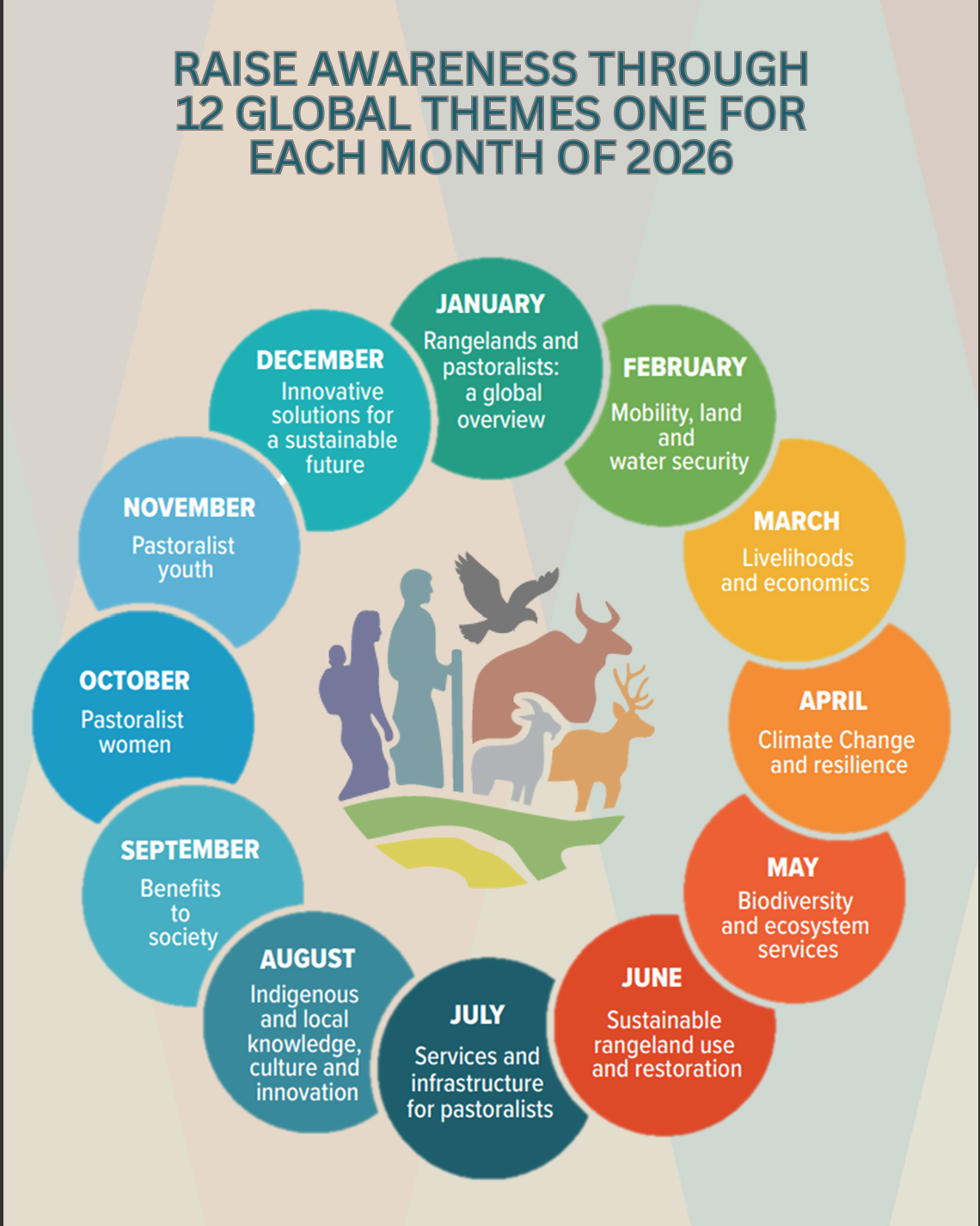 RAISE AWARENESS THROUGH 12 GLOBAL THEMES ONE FOR EACH MONTH OF 2026

JANUARY
Rangelands and pastoralists: a global overview

FEBRUARY
Mobility, land and water security

MARCH
Livelihoods and economics

APRIL
Climate Change and resilience

MAY
Biodiversity and ecosystem services

JUNE
Sustainable rangeland use and restoration

JULY
Services and infrastructure for pastoralists

AUGUST
Indigenous and local knowledge, culture and innovation

SEPTEMBER
Benefits to society

OCTOBER
Pastoralist women

NOVEMBER
Pastoralist youth

DECEMBER
Innovative solutions for a sustainable future